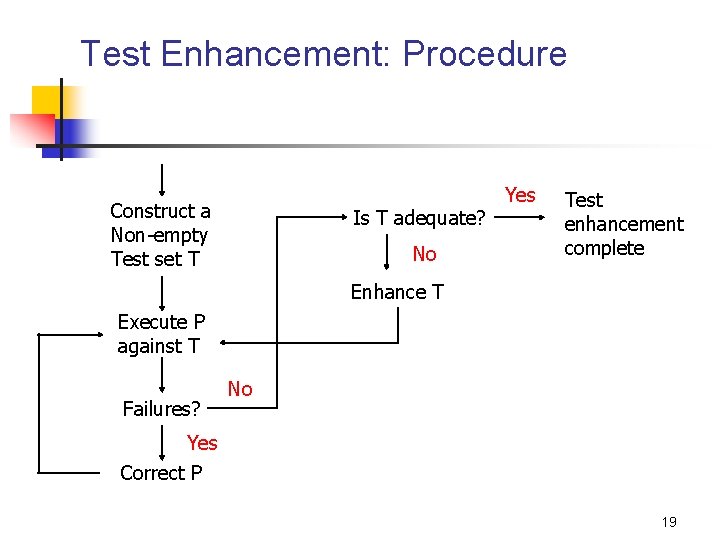 Test Enhancement: Procedure

Construct a Non-empty Test set T

Execute P against T

Failures?

No

Yes

Correct P

Is T adequate?

Yes

Test enhancement complete

No

Enhance T

19